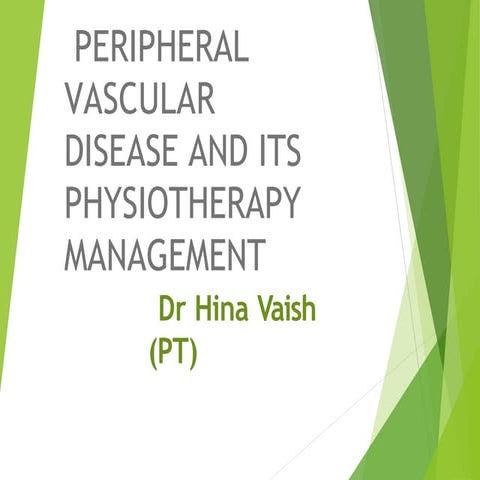 PERIPHERAL VASCULAR DISEASE AND ITS PHYSIOTHERAPY MANAGEMENT

Dr Hina Vaish (PT)